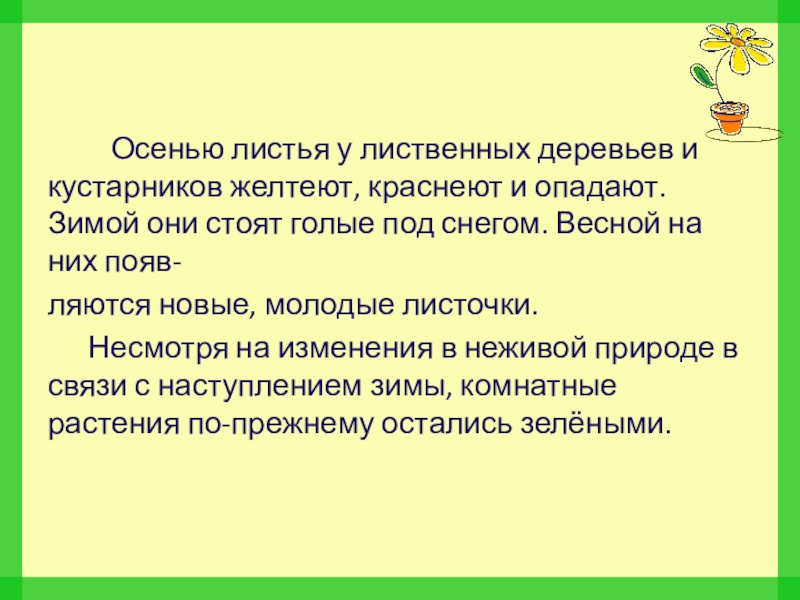 Осенью листья у лиственных деревьев и кустарников желтеют, краснеют и опадают. Зимой они стоят голые под снегом. Весной на них появляются новые, молодые листочки.

Несмотря на изменения в неживой природе в связи с наступлением зимы, комнатные растения по-прежнему остались зелёными.